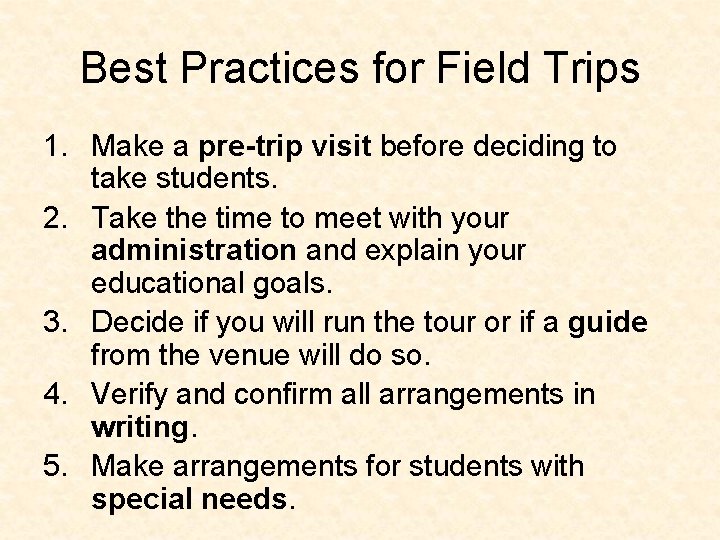 Best Practices for Field Trips

1. Make a pre-trip visit before deciding to take students.
2. Take the time to meet with your administration and explain your educational goals.
3. Decide if you will run the tour or if a guide from the venue will do so.
4. Verify and confirm all arrangements in writing.
5. Make arrangements for students with special needs.